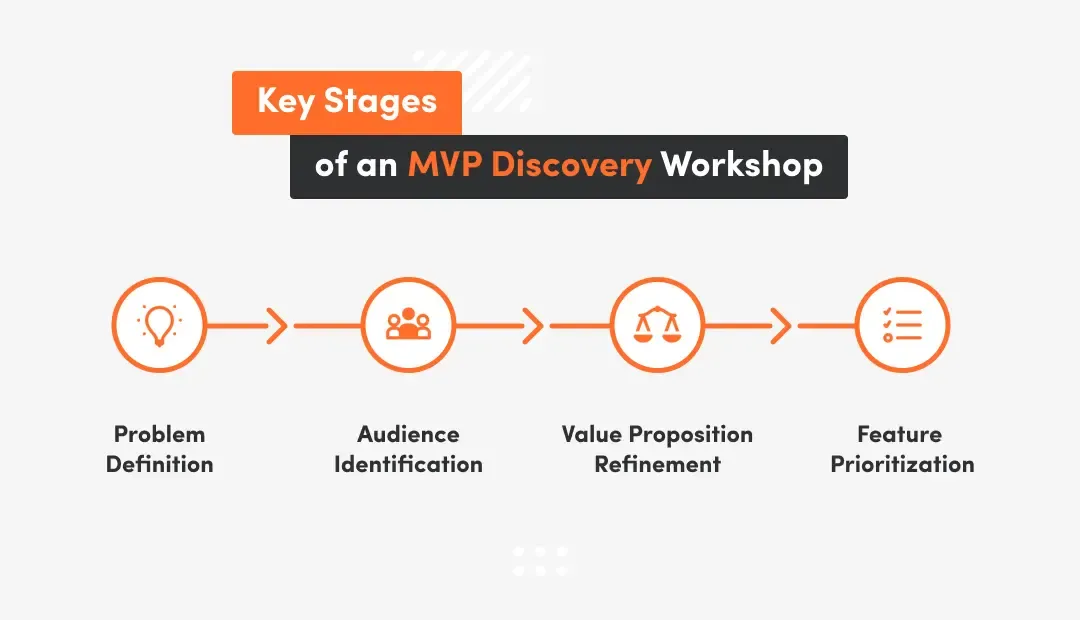 Key Stages
of an MVP Discovery Workshop

Problem Definition

Audience Identification

Value Proposition Refinement

Feature Prioritization